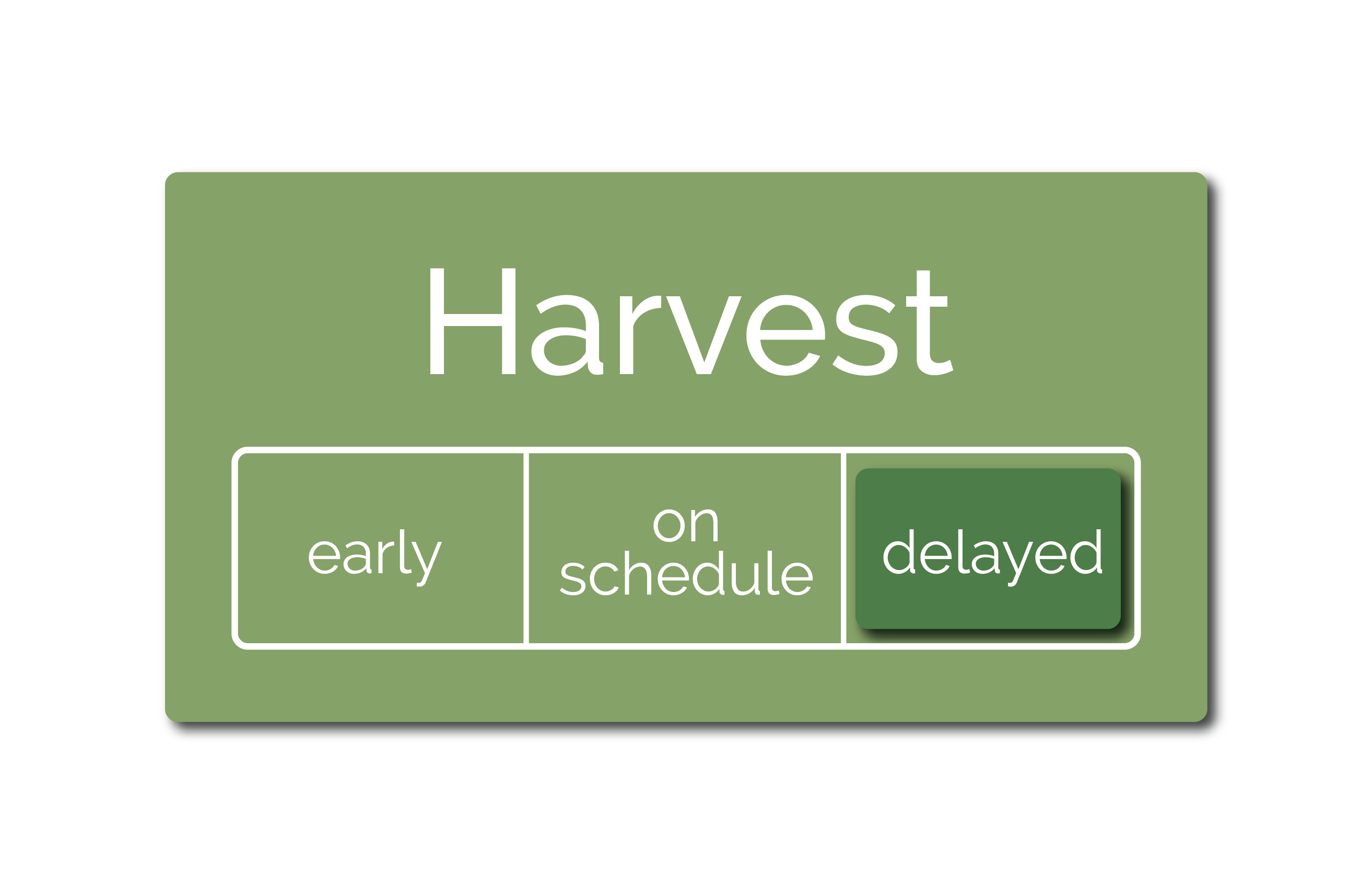 Harvest

early

on schedule

delayed